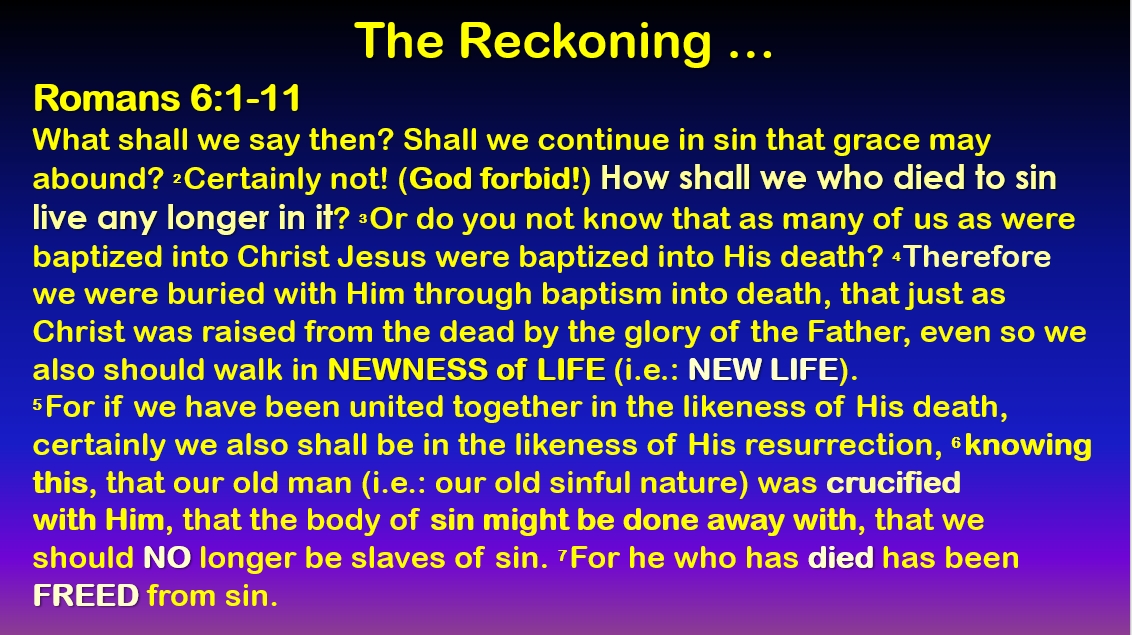 The Reckoning …

Romans 6:1-11
What shall we say then? Shall we continue in sin that grace may abound? ²Certainly not! (God forbid!) How shall we who died to sin live any longer in it? ³Or do you not know that as many of us as were baptized into Christ Jesus were baptized into His death? ⁴Therefore we were buried with Him through baptism into death, that just as Christ was raised from the dead by the glory of the Father, even so we also should walk in NEWNESS of LIFE (i.e.: NEW LIFE).
⁵For if we have been united together in the likeness of His death, certainly we also shall be in the likeness of His resurrection, ⁶knowing this, that our old man (i.e.: our old sinful nature) was crucified with Him, that the body of sin might be done away with, that we should NO longer be slaves of sin. ⁷For he who has died has been FREED from sin.